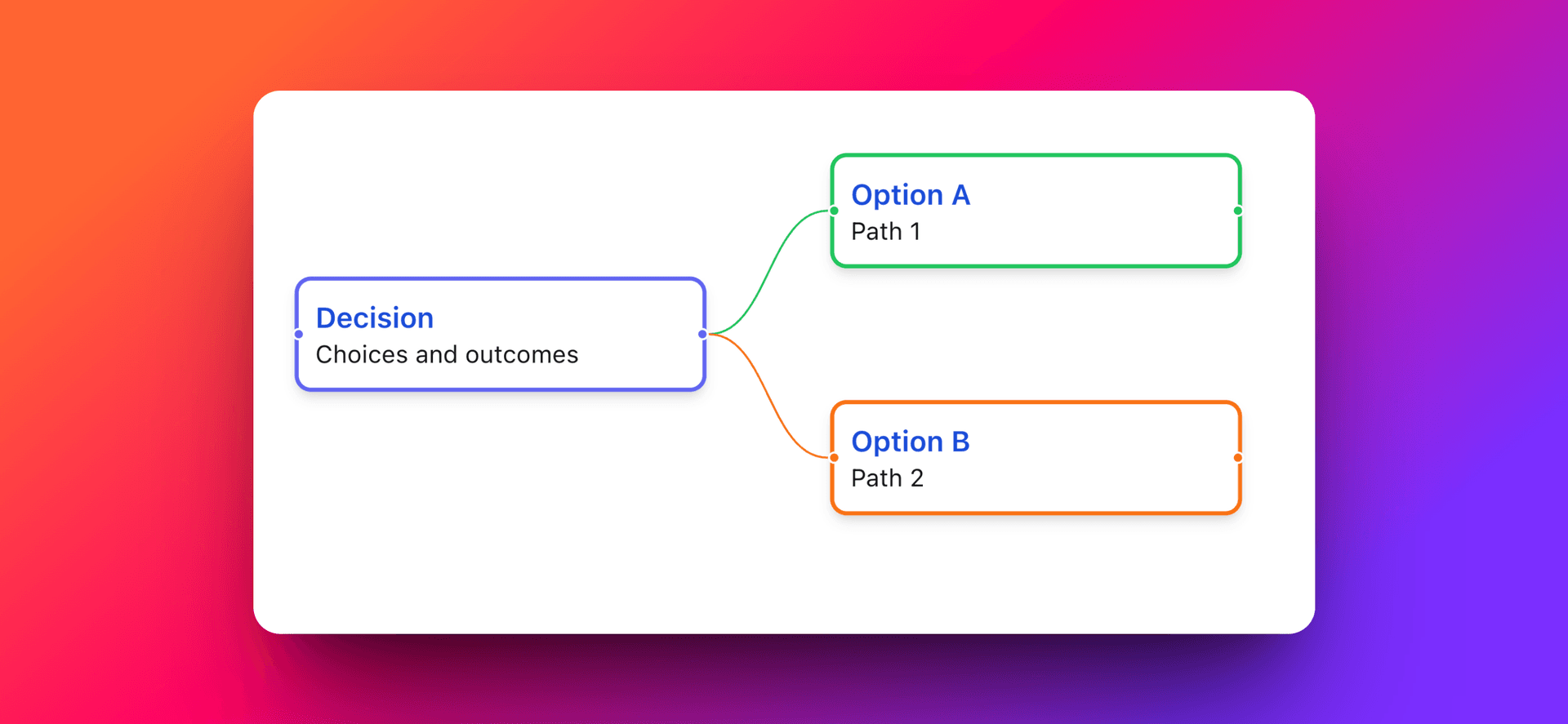 Decision
Choices and outcomes

Option A
Path 1

Option B
Path 2